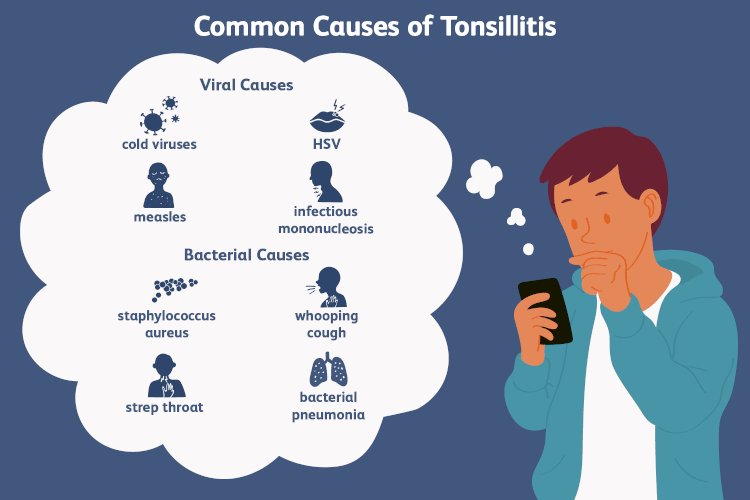 Common Causes of Tonsillitis

Viral Causes

cold viruses

HSV

measles

infectious mononucleosis

Bacterial Causes

staphylococcus aureus

whooping cough

strep throat

bacterial pneumonia